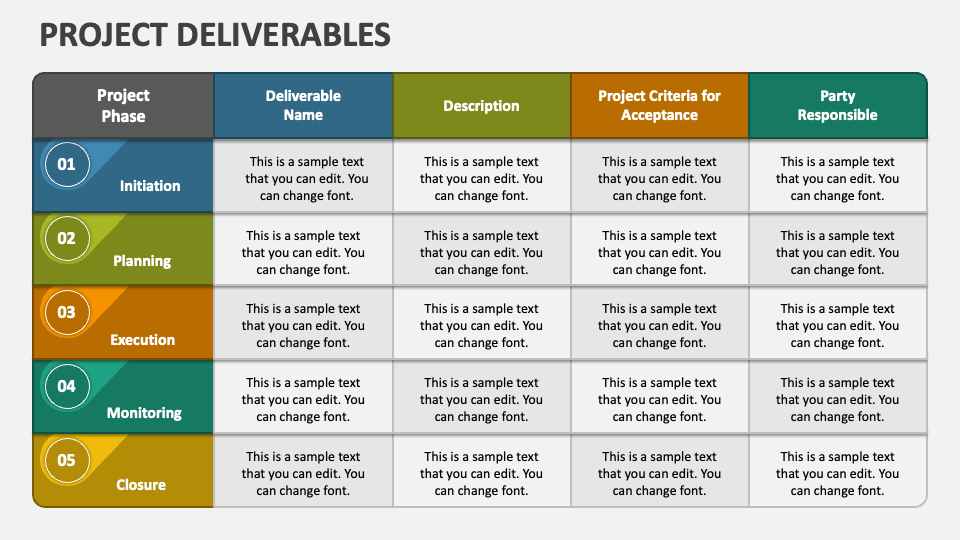 PROJECT DELIVERABLES

| Project Phase | Deliverable Name | Description | Project Criteria for Acceptance | Party Responsible |
|---|---|---|---|---|
| 01 Initiation | This is a sample text that you can edit. You can change font. | This is a sample text that you can edit. You can change font. | This is a sample text that you can edit. You can change font. | This is a sample text that you can edit. You can change font. |
| 02 Planning | This is a sample text that you can edit. You can change font. | This is a sample text that you can edit. You can change font. | This is a sample text that you can edit. You can change font. | This is a sample text that you can edit. You can change font. |
| 03 Execution | This is a sample text that you can edit. You can change font. | This is a sample text that you can edit. You can change font. | This is a sample text that you can edit. You can change font. | This is a sample text that you can edit. You can change font. |
| 04 Monitoring | This is a sample text that you can edit. You can change font. | This is a sample text that you can edit. You can change font. | This is a sample text that you can edit. You can change font. | This is a sample text that you can edit. You can change font. |
| 05 Closure | This is a sample text that you can edit. You can change font. | This is a sample text that you can edit. You can change font. | This is a sample text that you can edit. You can change font. | This is a sample text that you can edit. You can change font. |